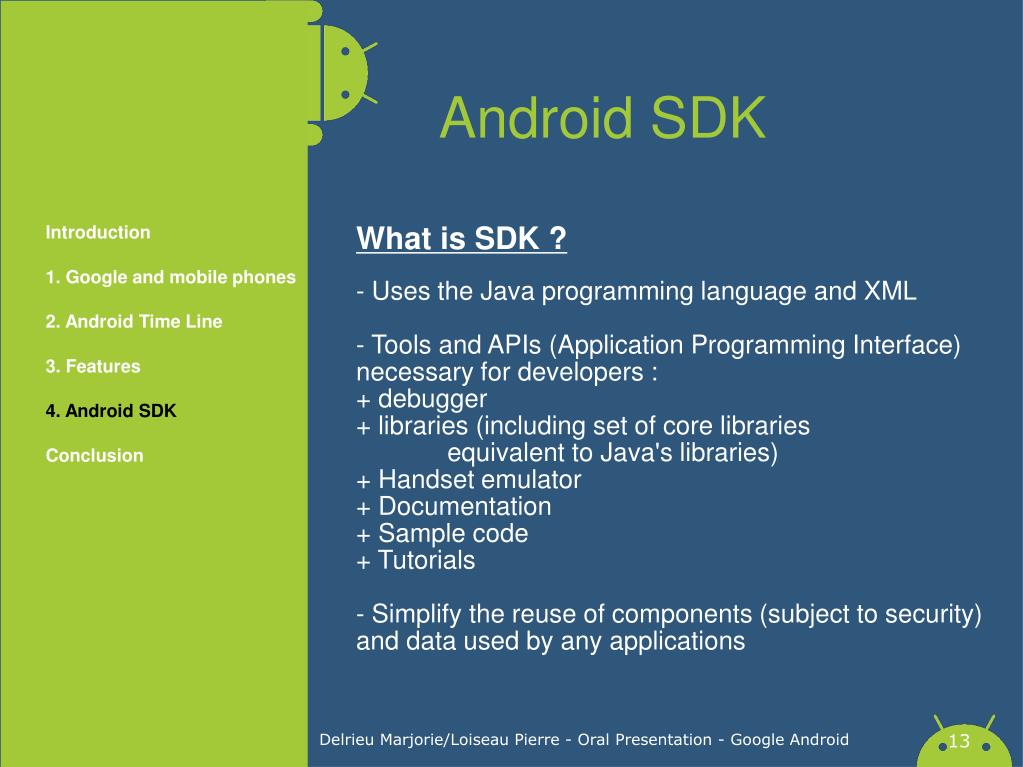 Android SDK

Introduction

1. Google and mobile phones

2. Android Time Line

3. Features

4. Android SDK

Conclusion

What is SDK ?

- Uses the Java programming language and XML

- Tools and APIs (Application Programming Interface) necessary for developers :
+ debugger
+ libraries (including set of core libraries equivalent to Java's libraries)
+ Handset emulator
+ Documentation
+ Sample code
+ Tutorials

- Simplify the reuse of components (subject to security) and data used by any applications

Delrieu Marjorie/Loiseau Pierre - Oral Presentation - Google Android

13